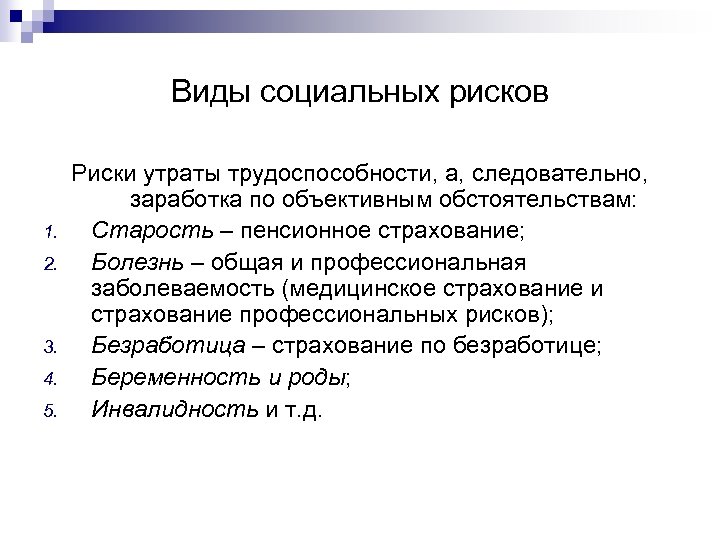 Виды социальных рисков

Риски утраты трудоспособности, а, следовательно, заработка по объективным обстоятельствам:

1. Старость – пенсионное страхование;
2. Болезнь – общая и профессиональная заболеваемость (медицинское страхование и страхование профессиональных рисков);
3. Безработица – страхование по безработице;
4. Беременность и роды;
5. Инвалидность и т.д.